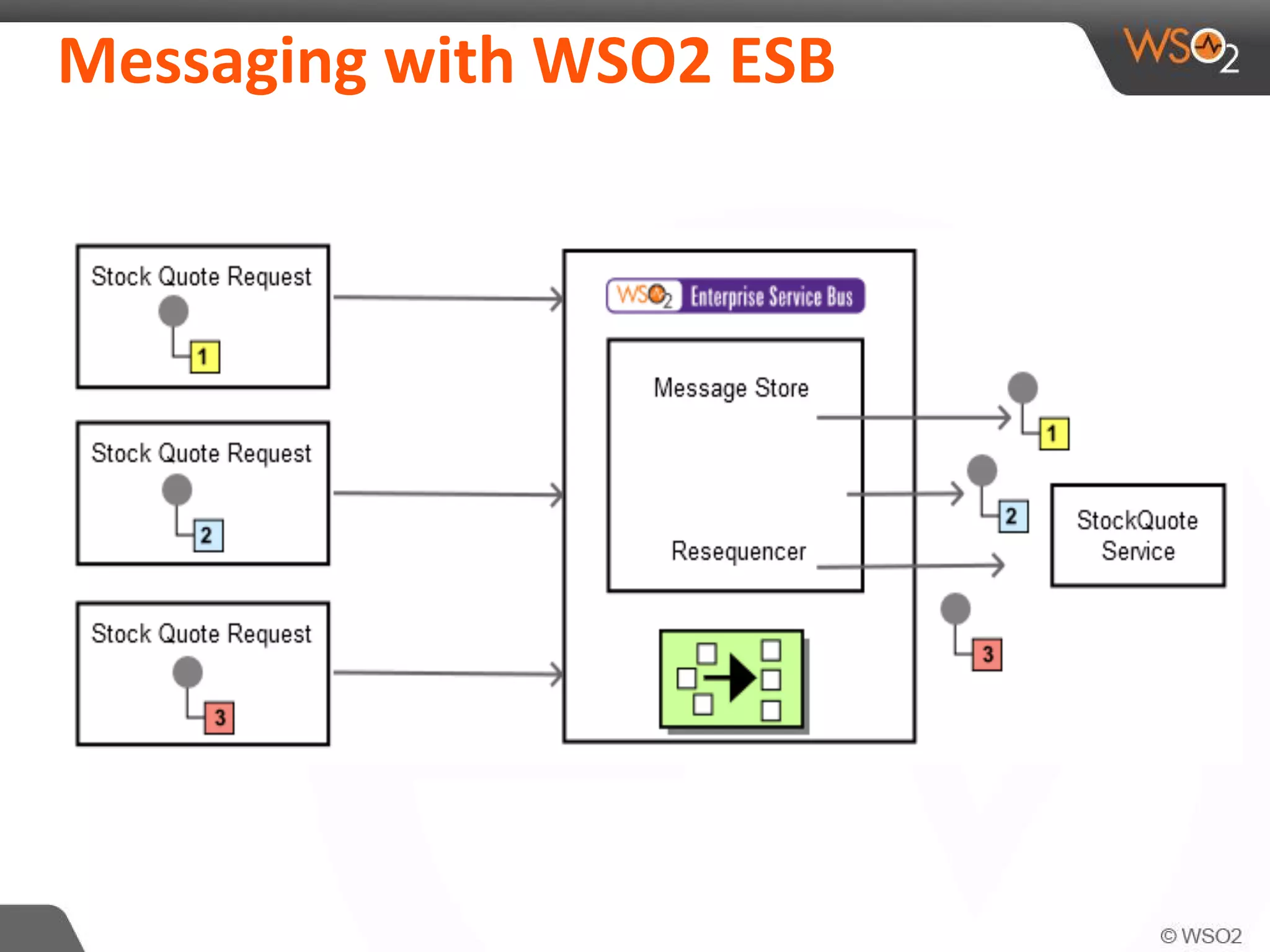 Messaging with WSO2 ESB

WSO2

Stock Quote Request

1

Stock Quote Request

2

Stock Quote Request

3

WSO2 Enterprise Service Bus

Message Store

Resequencer

1

2

3

StockQuote Service

© WSO2